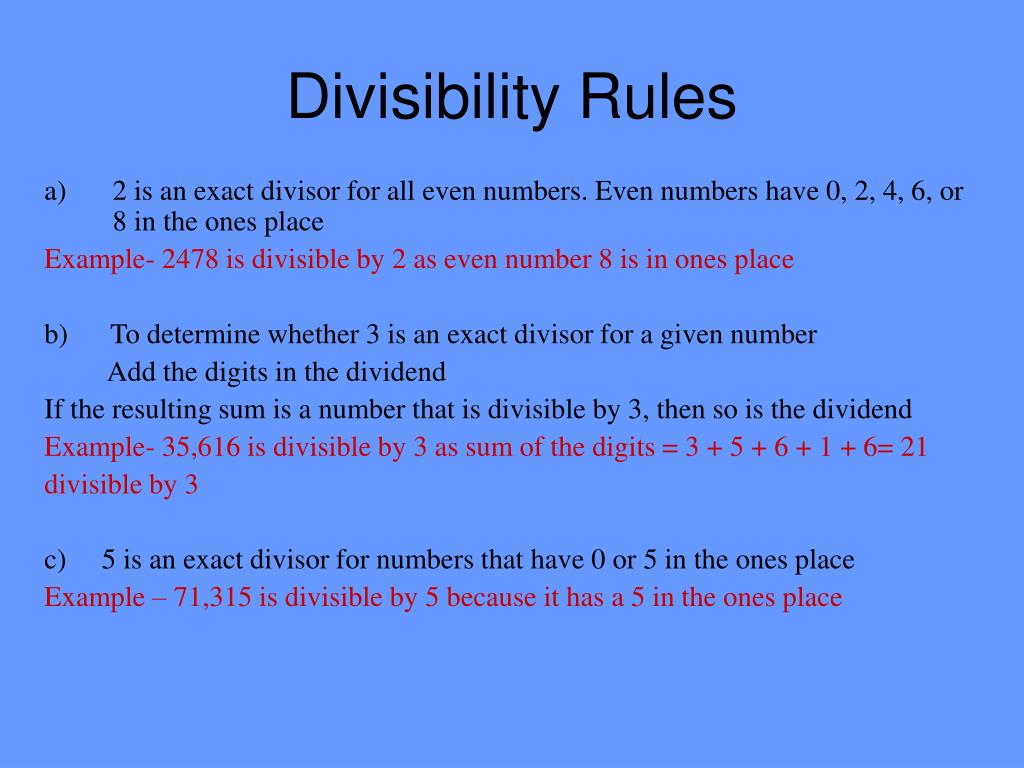 Divisibility Rules

a) 2 is an exact divisor for all even numbers. Even numbers have 0, 2, 4, 6, or 8 in the ones place

Example- 2478 is divisible by 2 as even number 8 is in ones place

b) To determine whether 3 is an exact divisor for a given number

Add the digits in the dividend

If the resulting sum is a number that is divisible by 3, then so is the dividend

Example- 35,616 is divisible by 3 as sum of the digits = 3 + 5 + 6 + 1 + 6= 21 divisible by 3

c) 5 is an exact divisor for numbers that have 0 or 5 in the ones place

Example – 71,315 is divisible by 5 because it has a 5 in the ones place